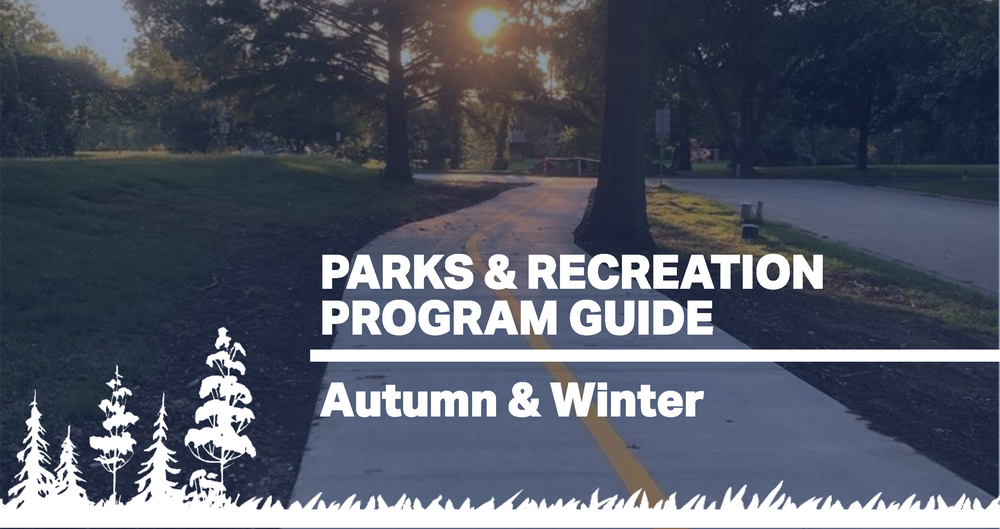 PARKS & RECREATION PROGRAM GUIDE

Autumn & Winter